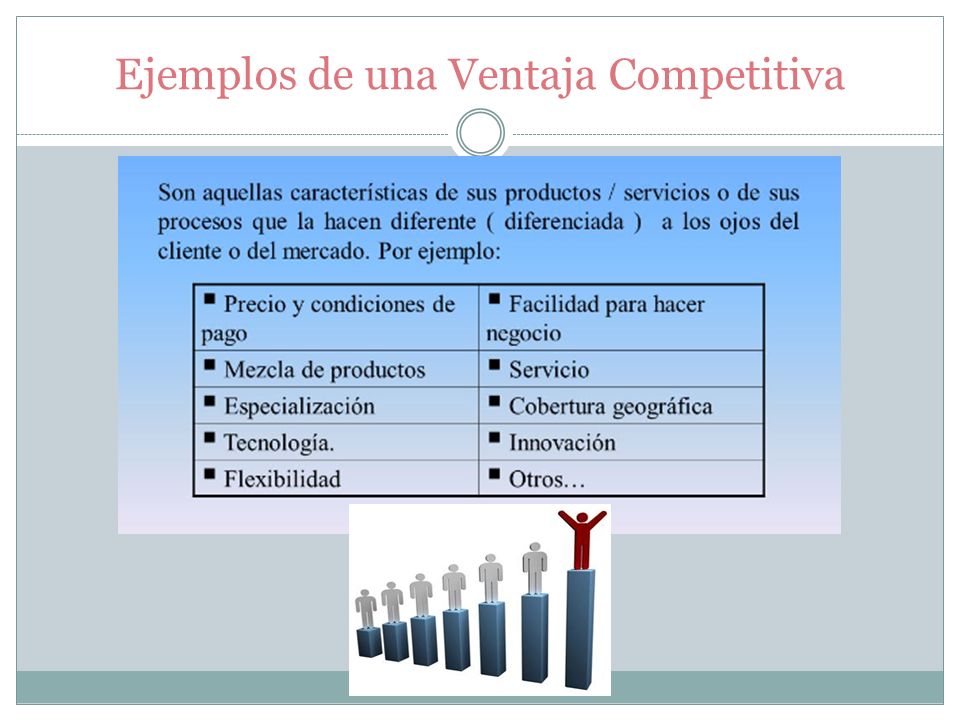 Ejemplos de una Ventaja Competitiva

Son aquellas características de sus productos / servicios o de sus procesos que la hacen diferente ( diferenciada ) a los ojos del cliente o del mercado. Por ejemplo:

| ▪ Precio y condiciones de pago | ▪ Facilidad para hacer negocio |
|---|---|
| ▪ Mezcla de productos | ▪ Servicio |
| ▪ Especialización | ▪ Cobertura geográfica |
| ▪ Tecnología. | ▪ Innovación |
| ▪ Flexibilidad | ▪ Otros… |